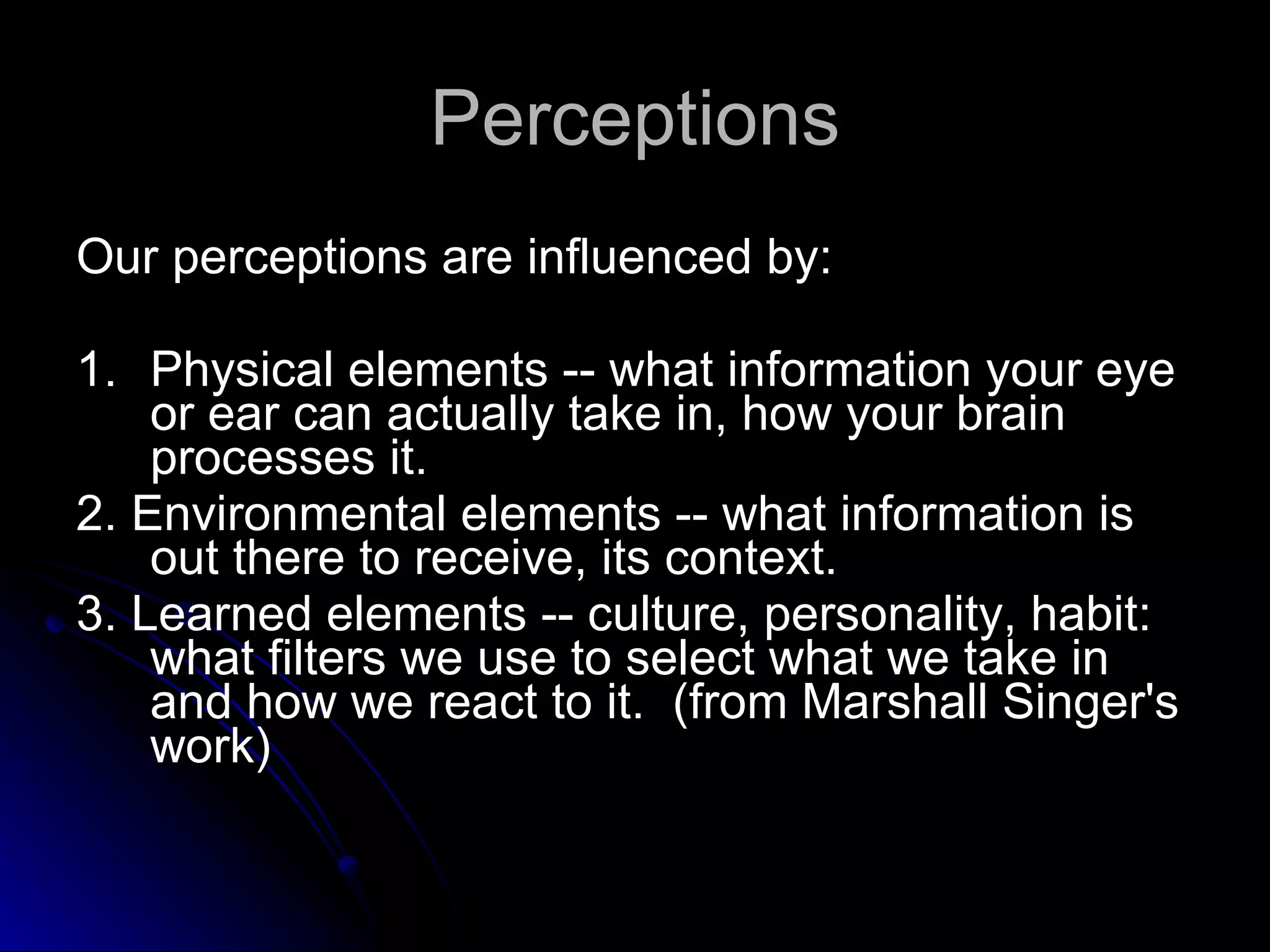 Perceptions

Our perceptions are influenced by:

1. Physical elements -- what information your eye or ear can actually take in, how your brain processes it.
2. Environmental elements -- what information is out there to receive, its context.
3. Learned elements -- culture, personality, habit: what filters we use to select what we take in and how we react to it. (from Marshall Singer's work)